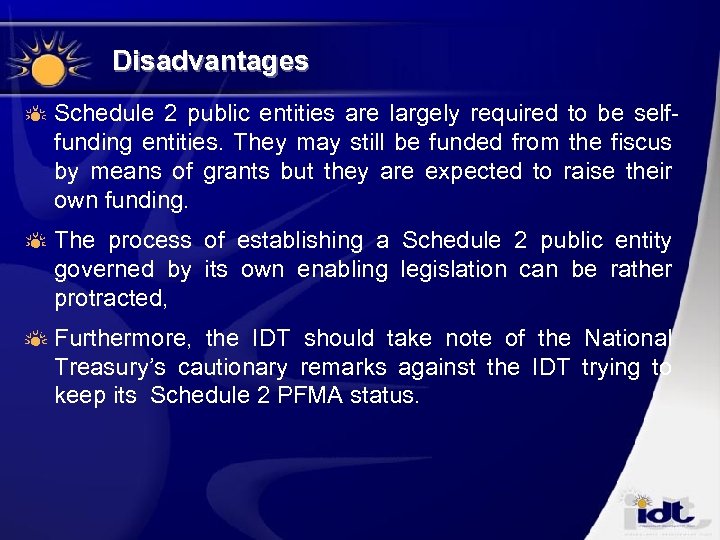 Disadvantages

Schedule 2 public entities are largely required to be self-funding entities. They may still be funded from the fiscus by means of grants but they are expected to raise their own funding.

The process of establishing a Schedule 2 public entity governed by its own enabling legislation can be rather protracted,

Furthermore, the IDT should take note of the National Treasury's cautionary remarks against the IDT trying to keep its Schedule 2 PFMA status.

idt